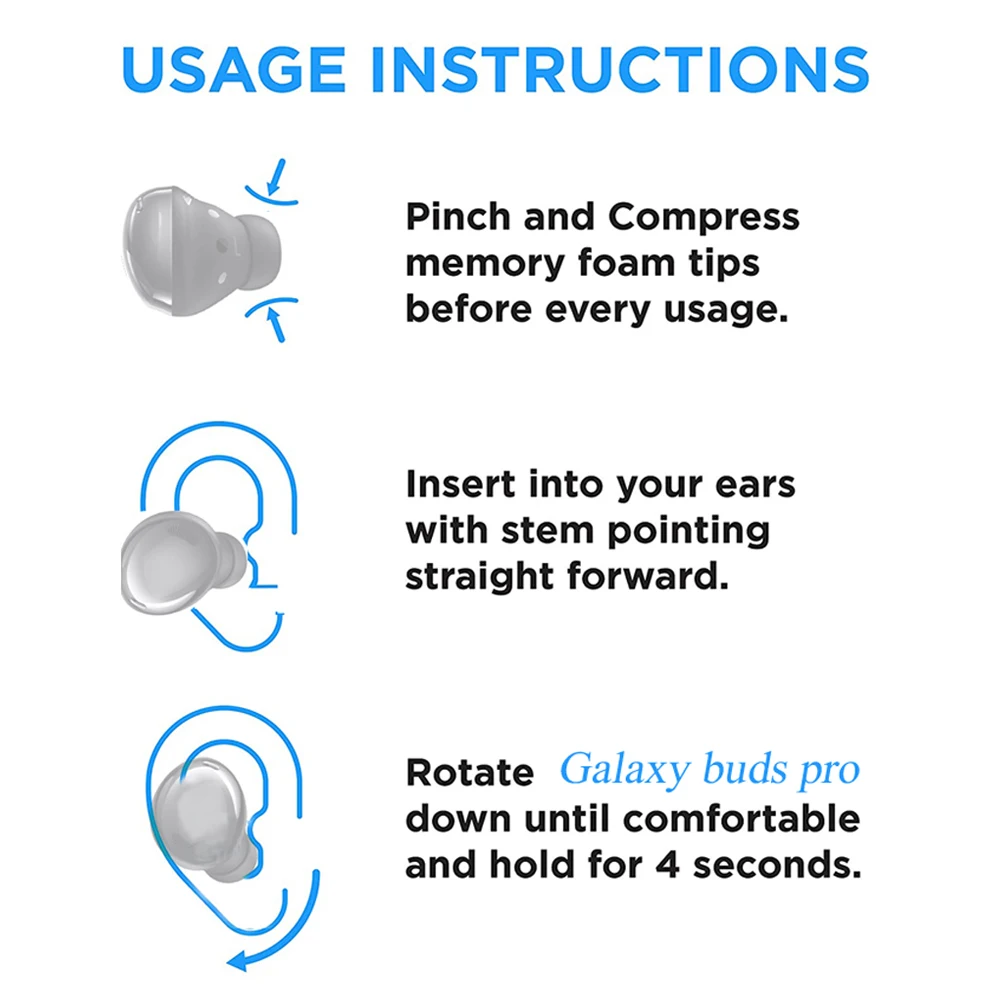 USAGE INSTRUCTIONS

Pinch and Compress memory foam tips before every usage.

Insert into your ears with stem pointing straight forward.

Rotate Galaxy buds pro down until comfortable and hold for 4 seconds.